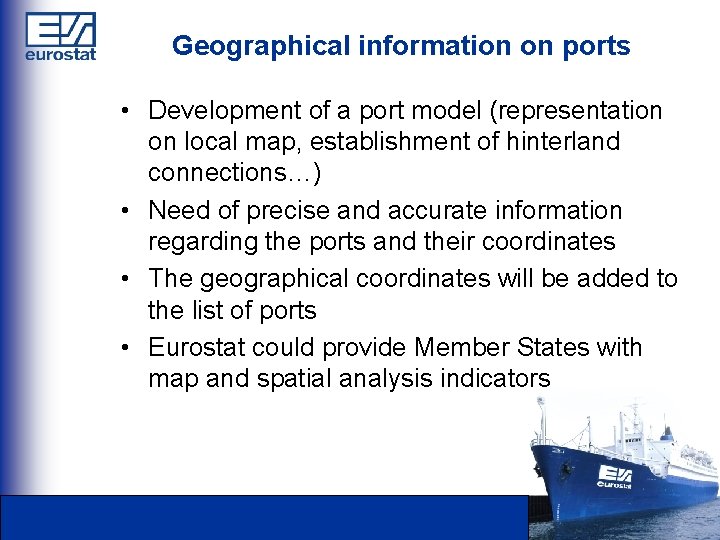 eurostat

Geographical information on ports

• Development of a port model (representation on local map, establishment of hinterland connections…)

• Need of precise and accurate information regarding the ports and their coordinates

• The geographical coordinates will be added to the list of ports

• Eurostat could provide Member States with map and spatial analysis indicators

eurostat